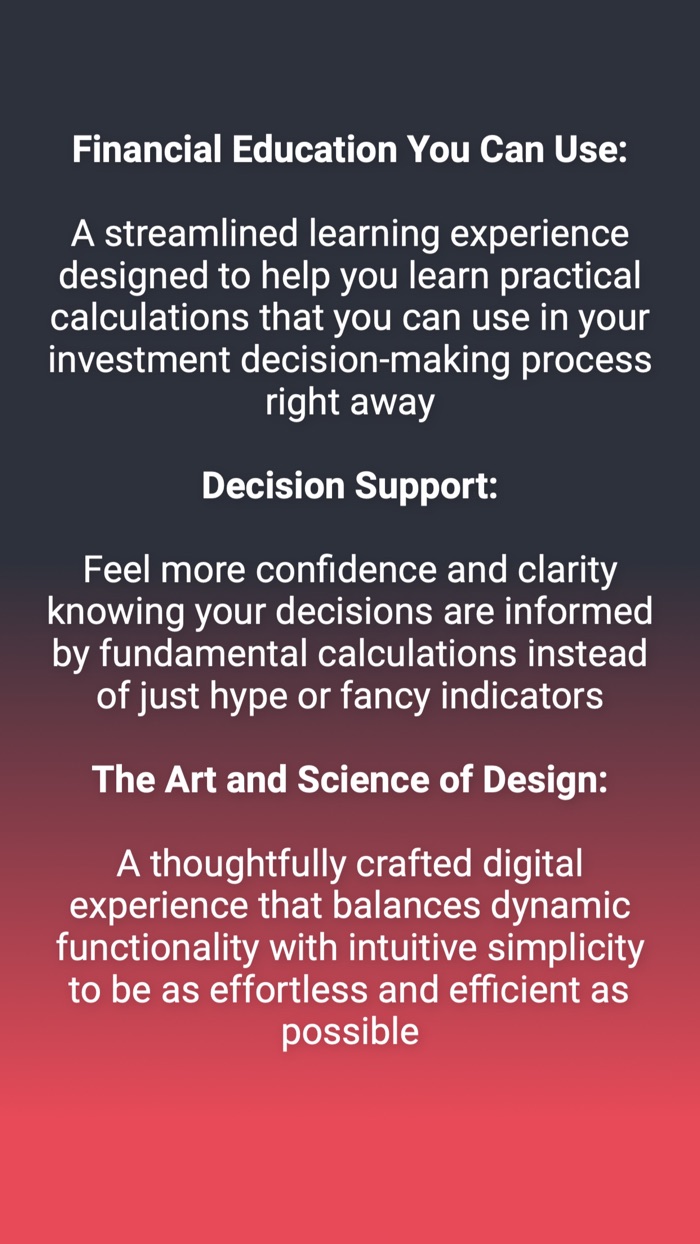 Financial Education You Can Use:

A streamlined learning experience designed to help you learn practical calculations that you can use in your investment decision-making process right away

Decision Support:

Feel more confidence and clarity knowing your decisions are informed by fundamental calculations instead of just hype or fancy indicators

The Art and Science of Design:

A thoughtfully crafted digital experience that balances dynamic functionality with intuitive simplicity to be as effortless and efficient as possible